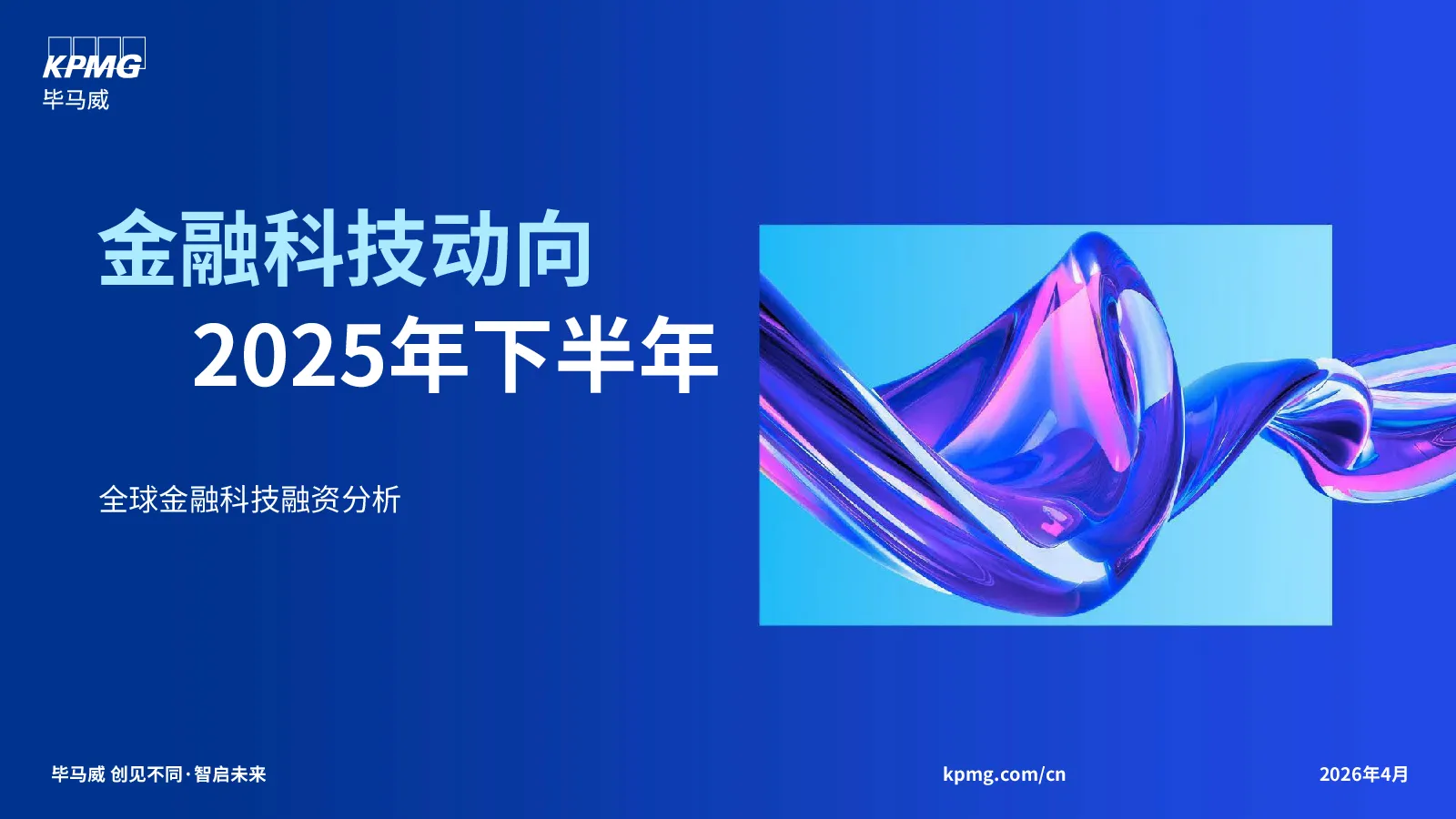 KPMG
毕马威

金融科技动向
2025年下半年

全球金融科技融资分析

毕马威 创见不同·智启未来

kpmg.com/cn

2026年4月